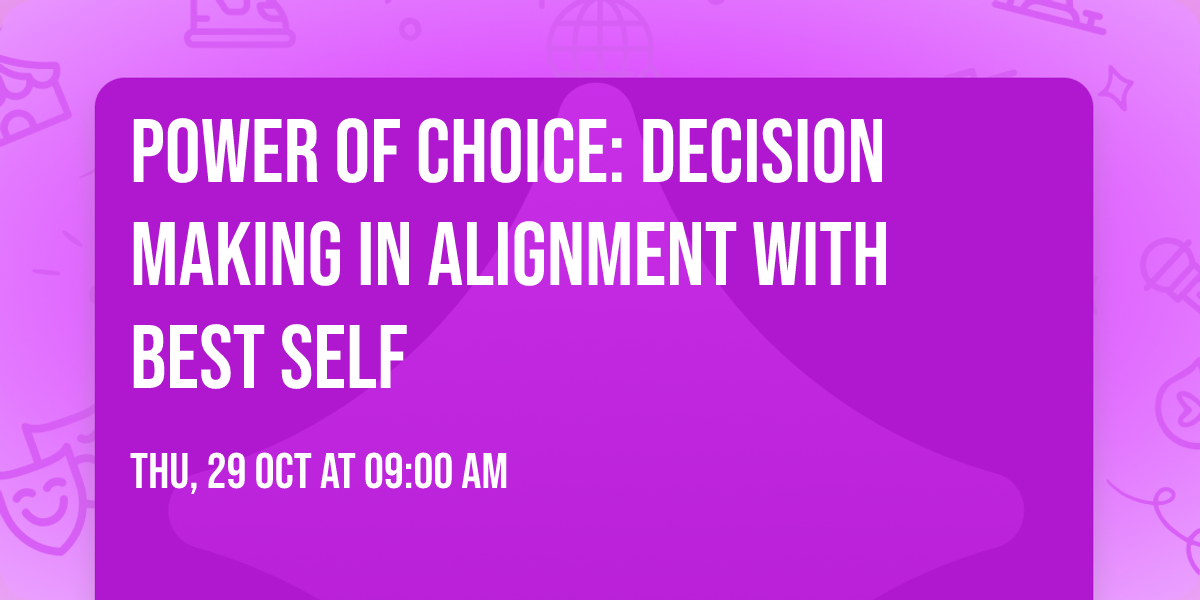 POWER OF CHOICE: DECISION MAKING IN ALIGNMENT WITH BEST SELF

THU, 29 OCT AT 09:00 AM